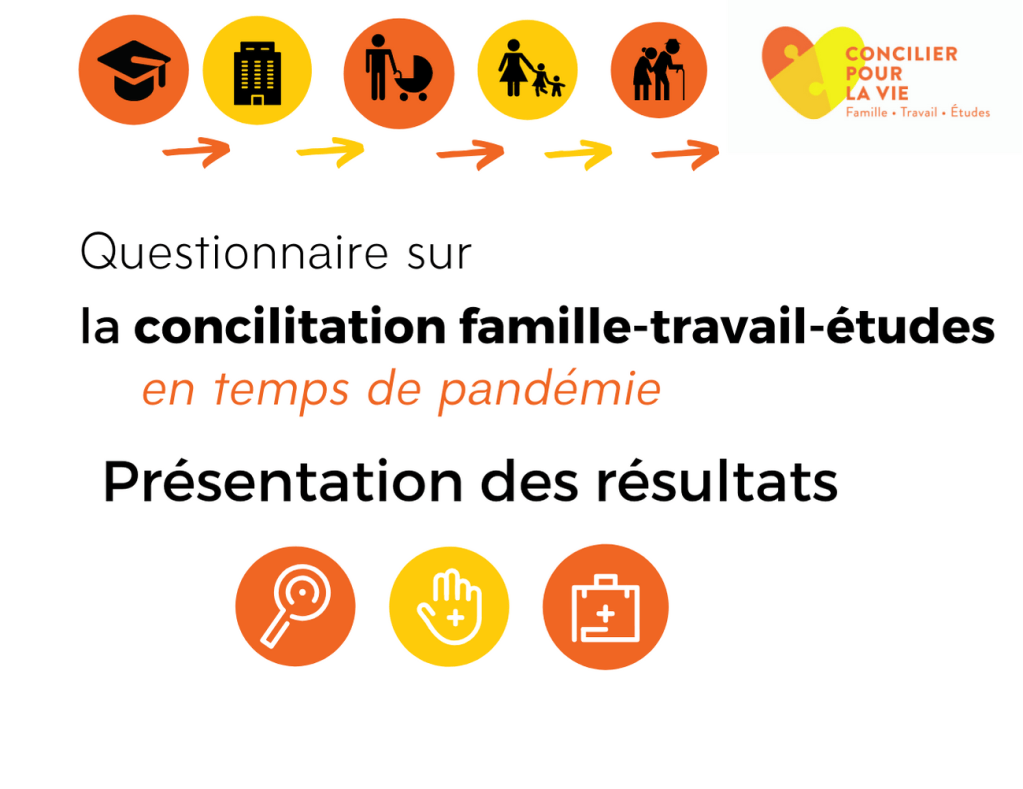 CONCILIER POUR LA VIE
Famille • Travail • Études

Questionnaire sur
la concilitation famille-travail-études
en temps de pandémie

Présentation des résultats